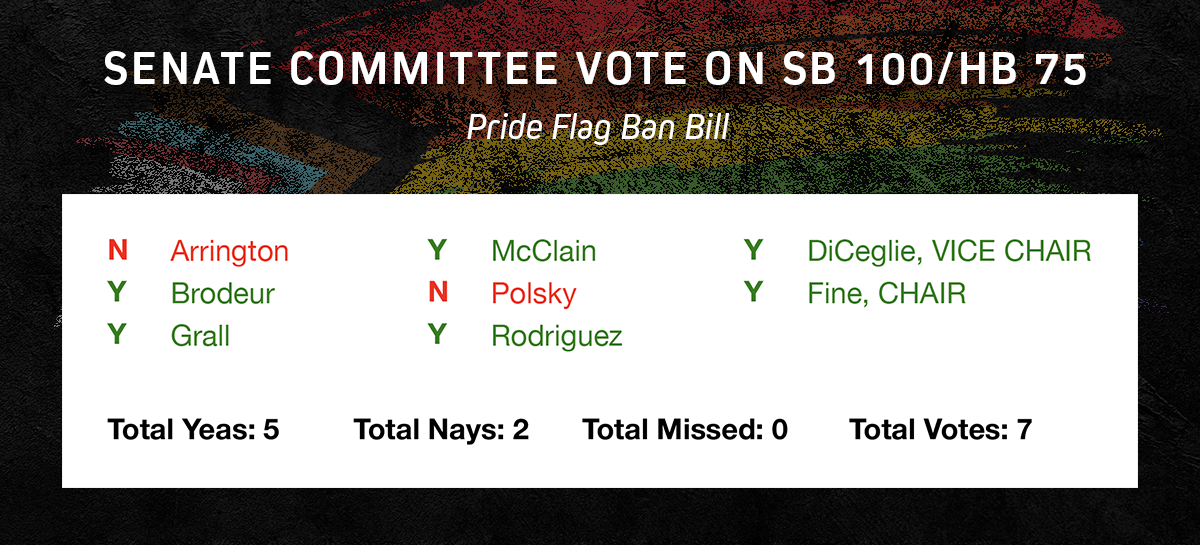 SENATE COMMITTEE VOTE ON SB 100/HB 75

Pride Flag Ban Bill

N Arrington
Y Brodeur
Y Grall

Y McClain
N Polsky
Y Rodriguez

Y DiCeglie, VICE CHAIR
Y Fine, CHAIR

Total Yeas: 5 Total Nays: 2 Total Missed: 0 Total Votes: 7